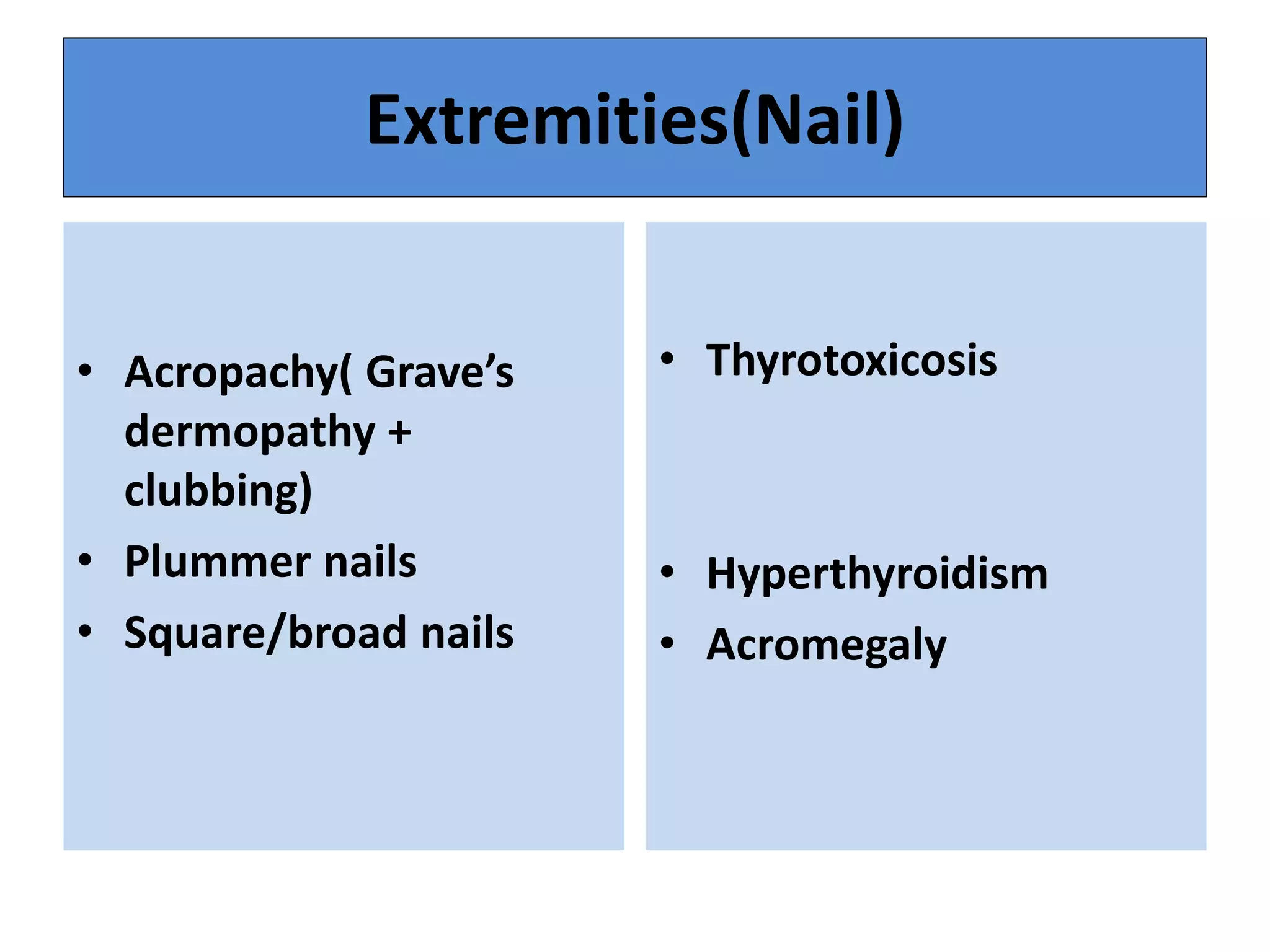 Extremities(Nail)

• Acropachy( Grave’s dermopathy + clubbing)
• Plummer nails
• Square/broad nails

• Thyrotoxicosis

• Hyperthyroidism
• Acromegaly